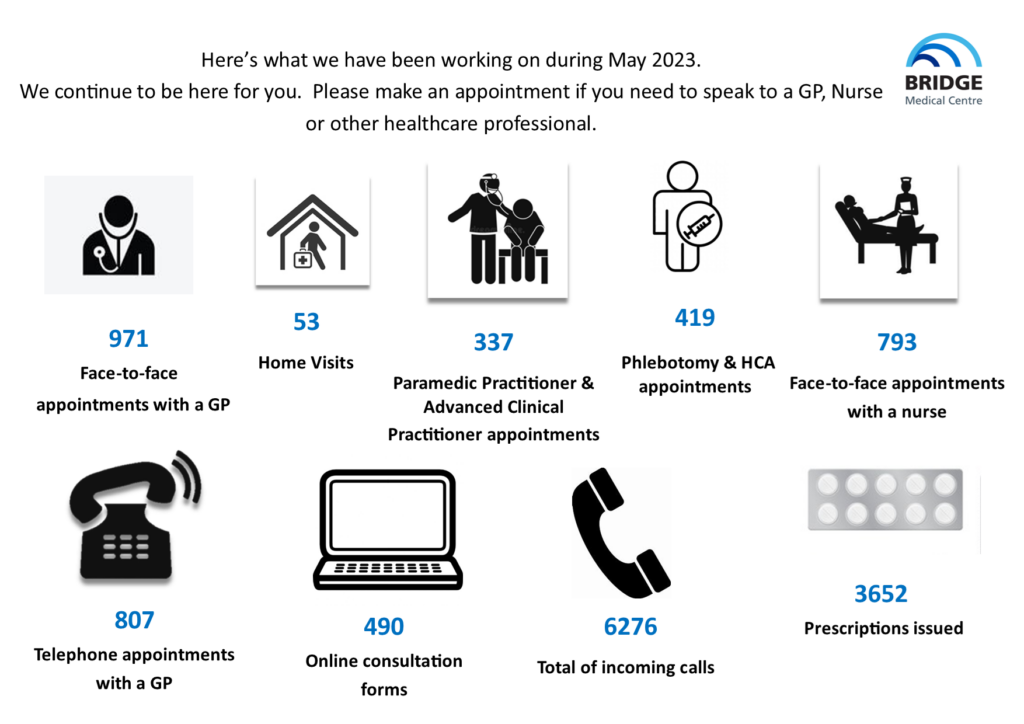 Here's what we have been working on during May 2023.
We continue to be here for you. Please make an appointment if you need to speak to a GP, Nurse or other healthcare professional.

BRIDGE
Medical Centre

971
Face-to-face appointments with a GP

53
Home Visits

337
Paramedic Practitioner & Advanced Clinical Practitioner appointments

419
Phlebotomy & HCA appointments

793
Face-to-face appointments with a nurse

807
Telephone appointments with a GP

490
Online consultation forms

6276
Total of incoming calls

3652
Prescriptions issued